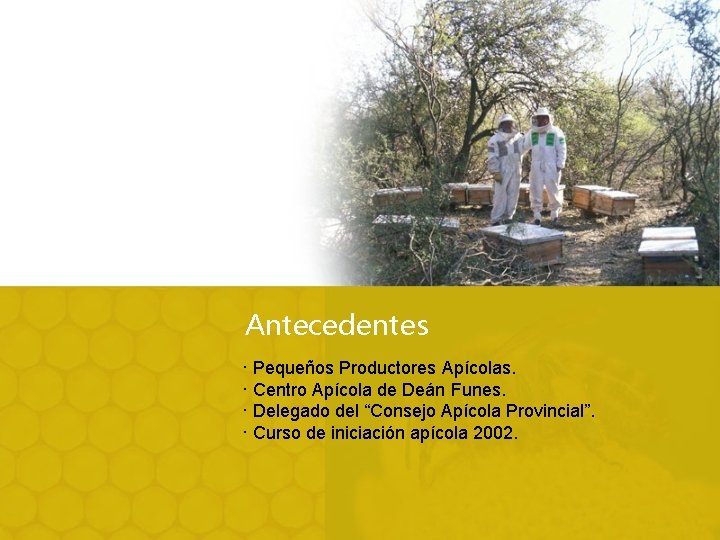 Antecedentes

· Pequeños Productores Apícolas.
· Centro Apícola de Deán Funes.
· Delegado del “Consejo Apícola Provincial”.
· Curso de iniciación apícola 2002.